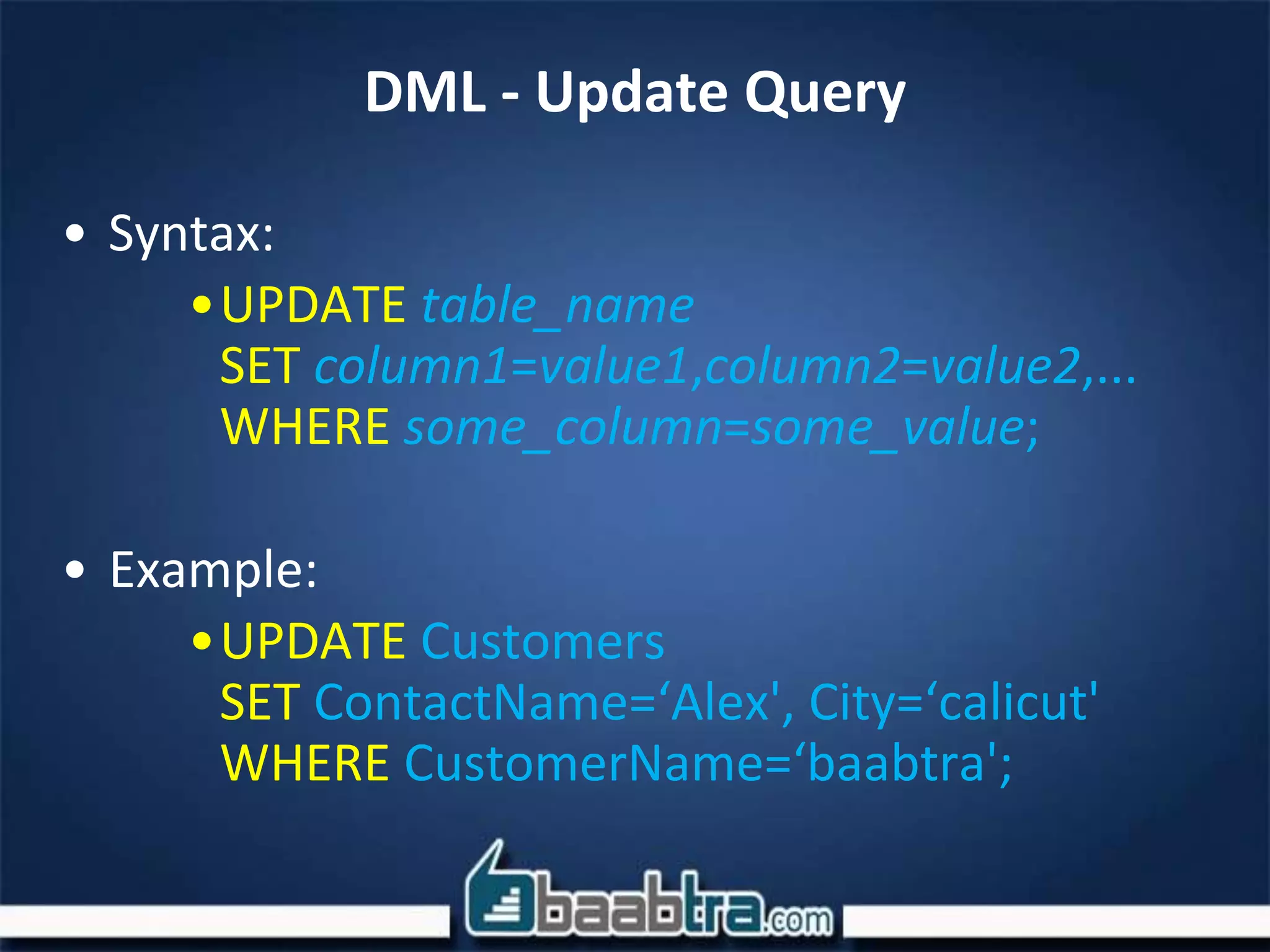 DML - Update Query

• Syntax:

• UPDATE table_name
SET column1=value1,column2=value2,...
WHERE some_column=some_value;

• Example:

• UPDATE Customers
SET ContactName=‘Alex', City=‘calicut'
WHERE CustomerName=‘baabtra';

baabtra.com